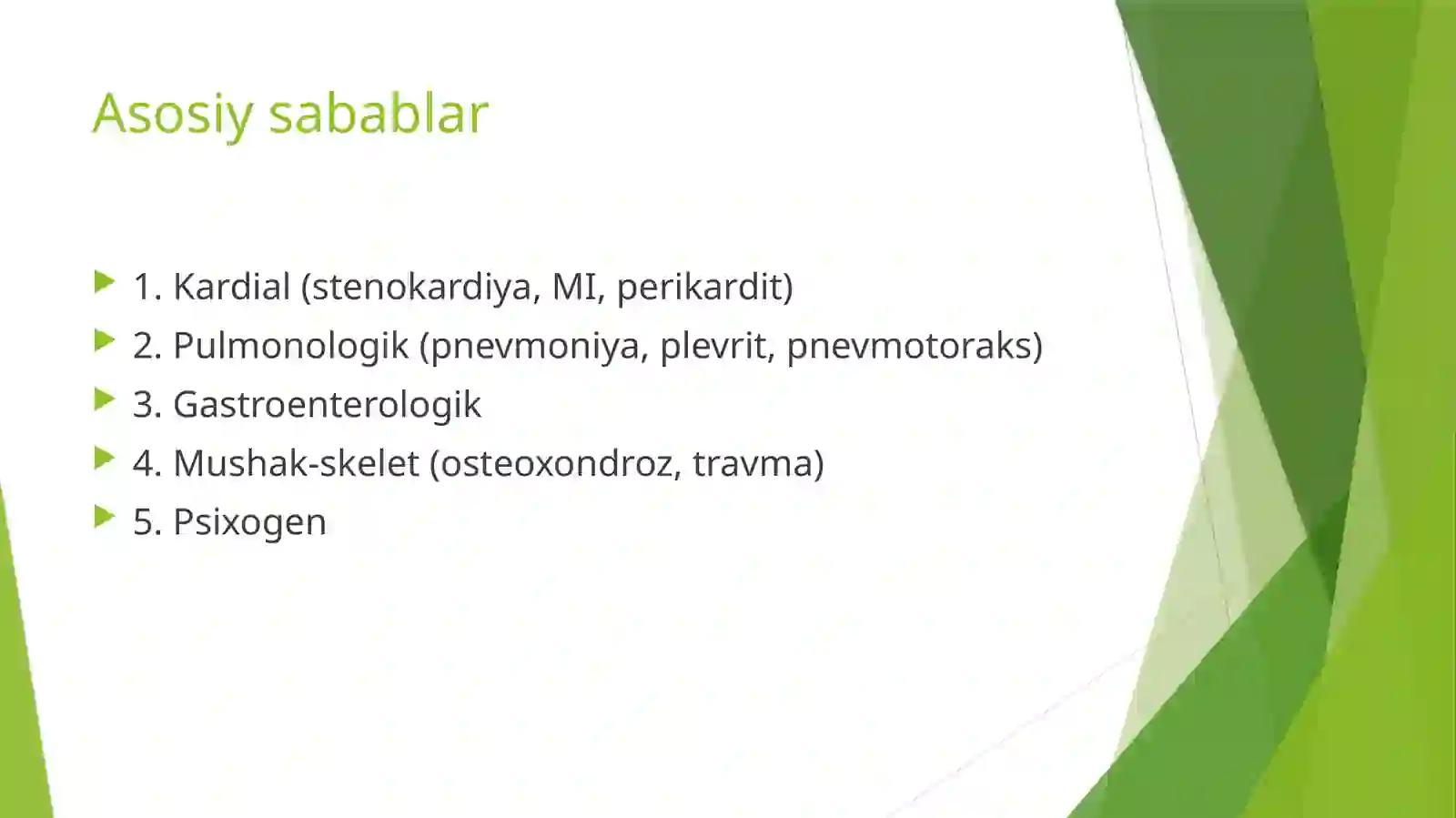 Asosiy sabablar

1. Kardial (stenokardiya, MI, perikardit)
2. Pulmonologik (pnevmoniya, plevrit, pnevmotoraks)
3. Gastroenterologik
4. Mushak-skelet (osteoxondroz, travma)
5. Psixogen